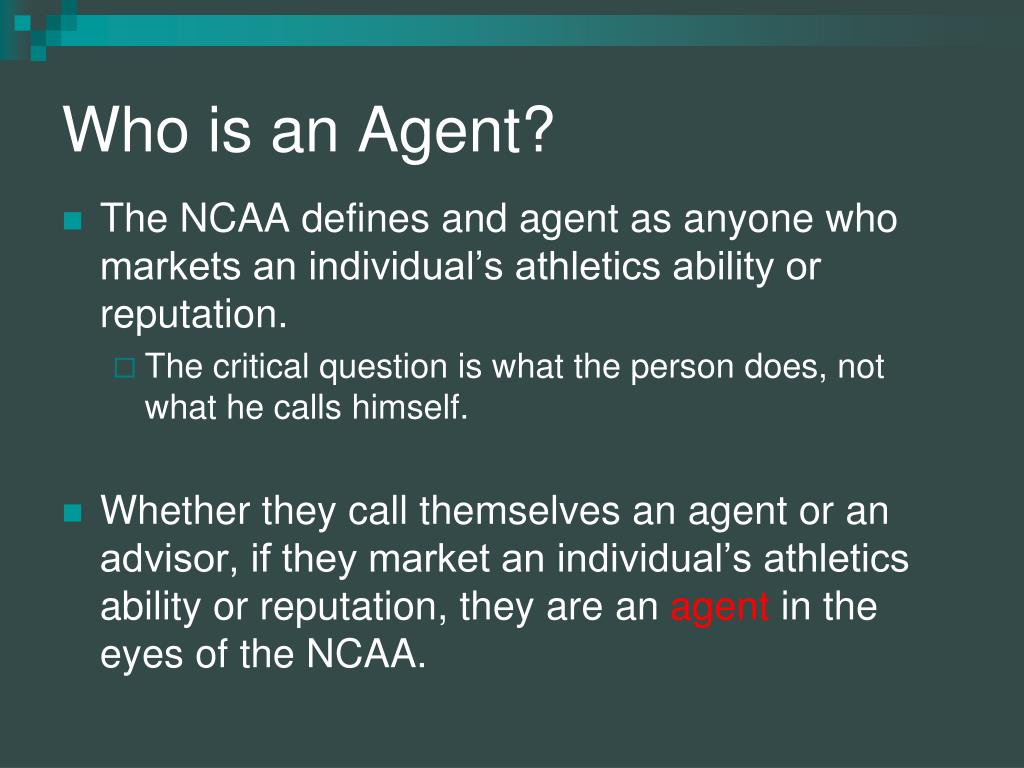 Who is an Agent?

The NCAA defines and agent as anyone who markets an individual’s athletics ability or reputation.

The critical question is what the person does, not what he calls himself.

Whether they call themselves an agent or an advisor, if they market an individual’s athletics ability or reputation, they are an agent in the eyes of the NCAA.